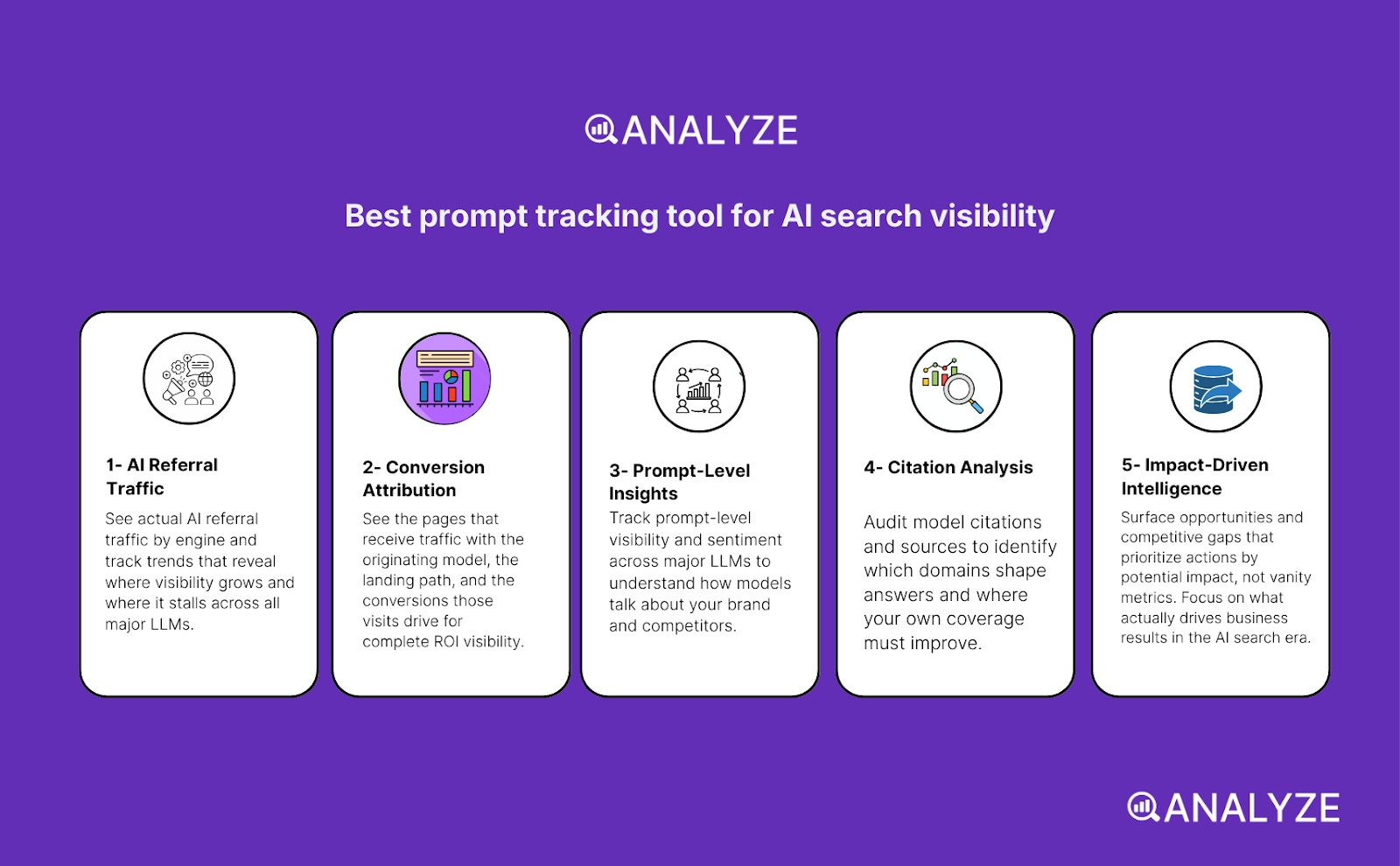 ANALYZE

Best prompt tracking tool for AI search visibility

1- AI Referral Traffic

See actual AI referral traffic by engine and track trends that reveal where visibility grows and where it stalls across all major LLMs.

2- Conversion Attribution

See the pages that receive traffic with the originating model, the landing path, and the conversions those visits drive for complete ROI visibility.

3- Prompt-Level Insights

Track prompt-level visibility and sentiment across major LLMs to understand how models talk about your brand and competitors.

4- Citation Analysis

Audit model citations and sources to identify which domains shape answers and where your own coverage must improve.

5- Impact-Driven Intelligence

Surface opportunities and competitive gaps that prioritize actions by potential impact, not vanity metrics. Focus on what actually drives business results in the AI search era.

ANALYZE